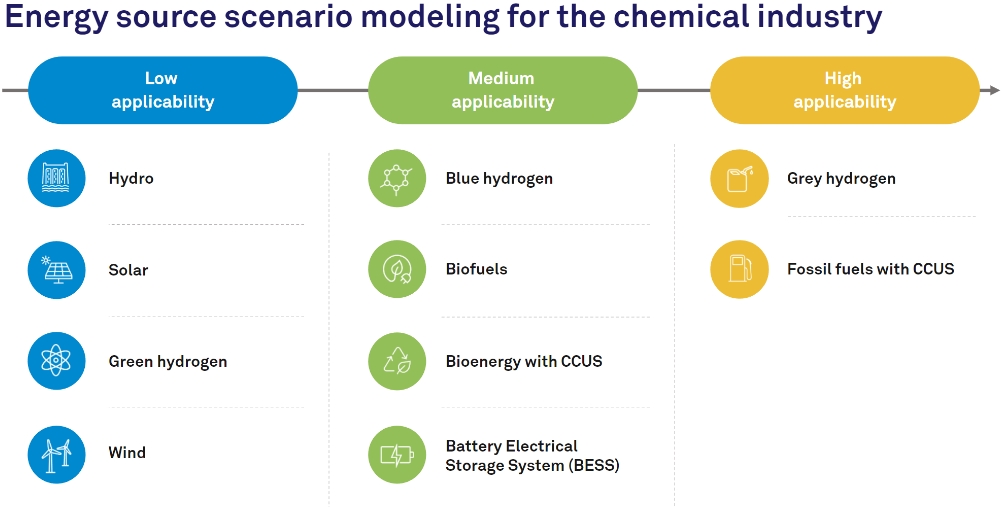 Energy source scenario modeling for the chemical industry

Low applicability

Hydro

Solar

Green hydrogen

Wind

Medium applicability

Blue hydrogen

Biofuels

Bioenergy with CCUS

Battery Electrical Storage System (BESS)

High applicability

Grey hydrogen

Fossil fuels with CCUS